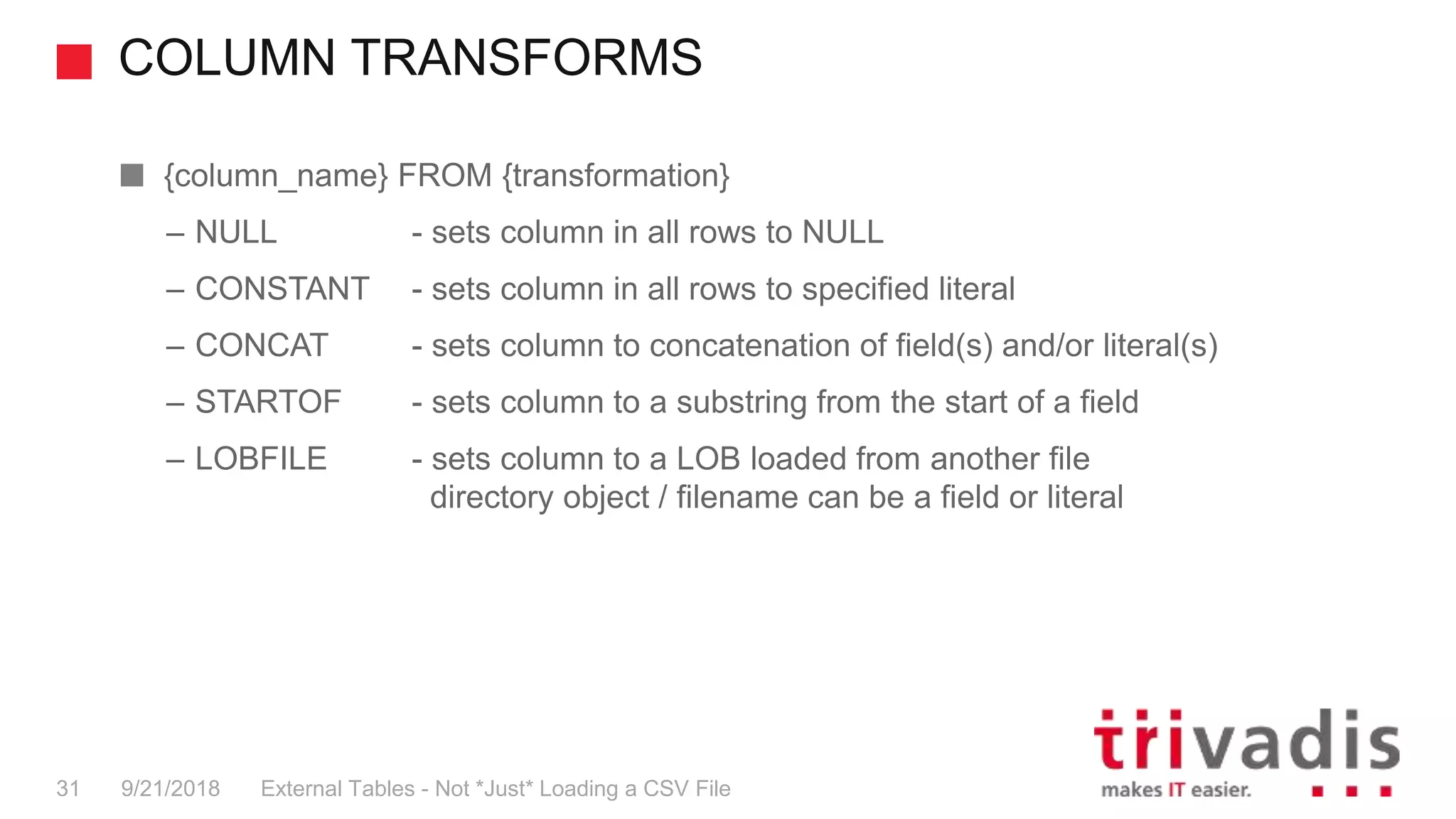 COLUMN TRANSFORMS

{column_name} FROM {transformation}

– NULL - sets column in all rows to NULL

– CONSTANT - sets column in all rows to specified literal

– CONCAT - sets column to concatenation of field(s) and/or literal(s)

– STARTOF - sets column to a substring from the start of a field

– LOBFILE - sets column to a LOB loaded from another file directory object / filename can be a field or literal

31 9/21/2018 External Tables - Not *Just* Loading a CSV File

trivadis
makes IT easier.